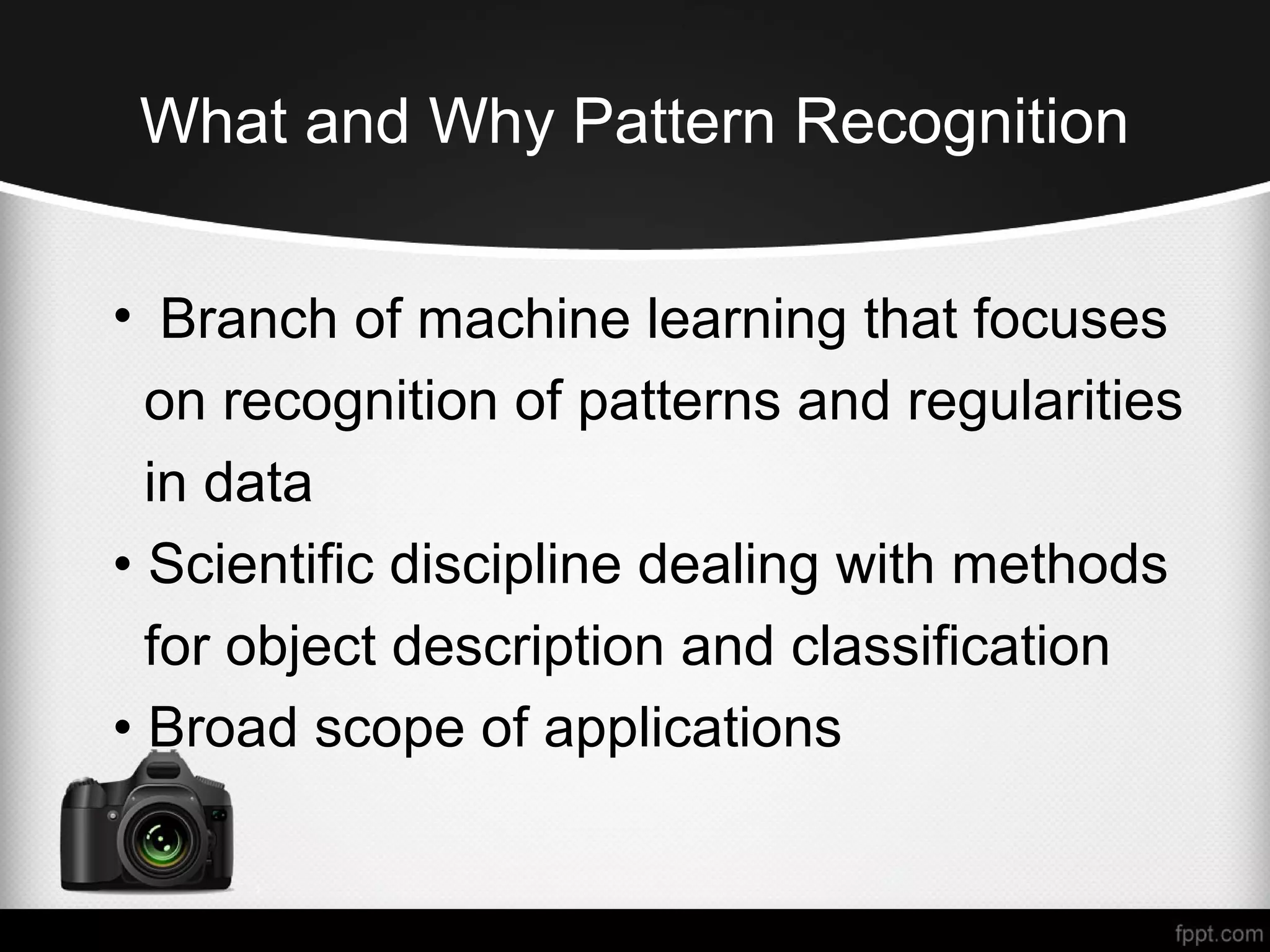 What and Why Pattern Recognition

• Branch of machine learning that focuses on recognition of patterns and regularities in data

• Scientific discipline dealing with methods for object description and classification

• Broad scope of applications

fppt.com